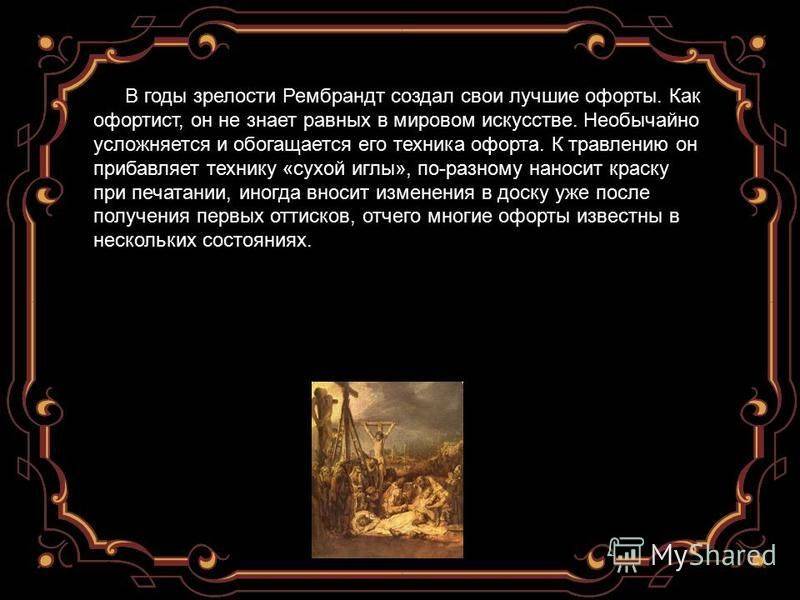 В годы зрелости Рембрандт создал свои лучшие офорты. Как офортист, он не знает равных в мировом искусстве. Необычайно усложняется и обогащается его техника офорта. К травлению он прибавляет технику «сухой иглы», по-разному наносит краску при печатании, иногда вносит изменения в доску уже после получения первых оттисков, отчего многие офорты известны в нескольких состояниях.

MyShared